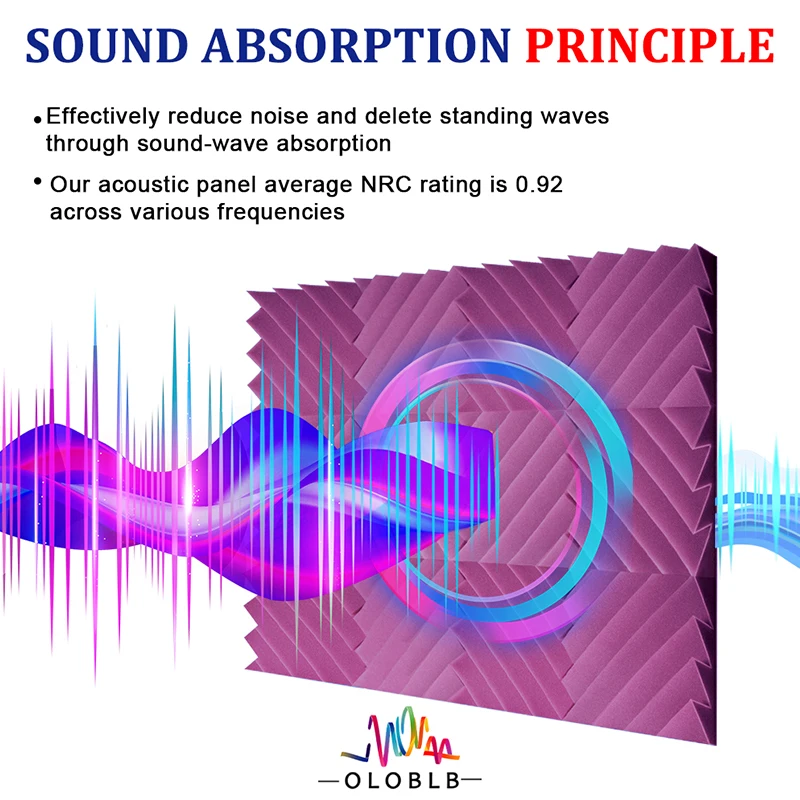 SOUND ABSORPTION PRINCIPLE

• Effectively reduce noise and delete standing waves through sound-wave absorption

• Our acoustic panel average NRC rating is 0.92 across various frequencies

—OLOBLB—